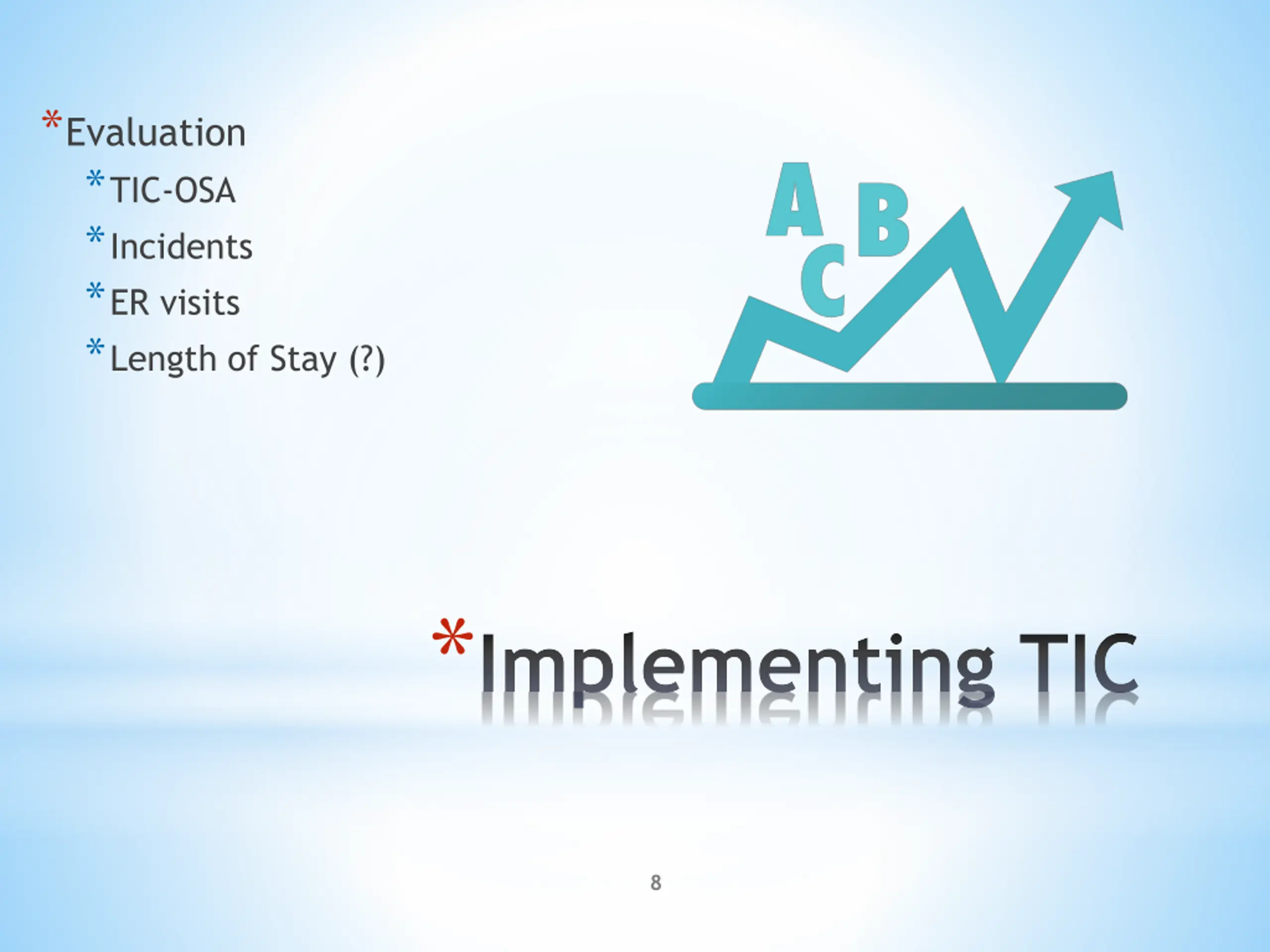 *Evaluation
*TIC-OSA
*Incidents
*ER visits
*Length of Stay (?)

A B C

*Implementing TIC

8